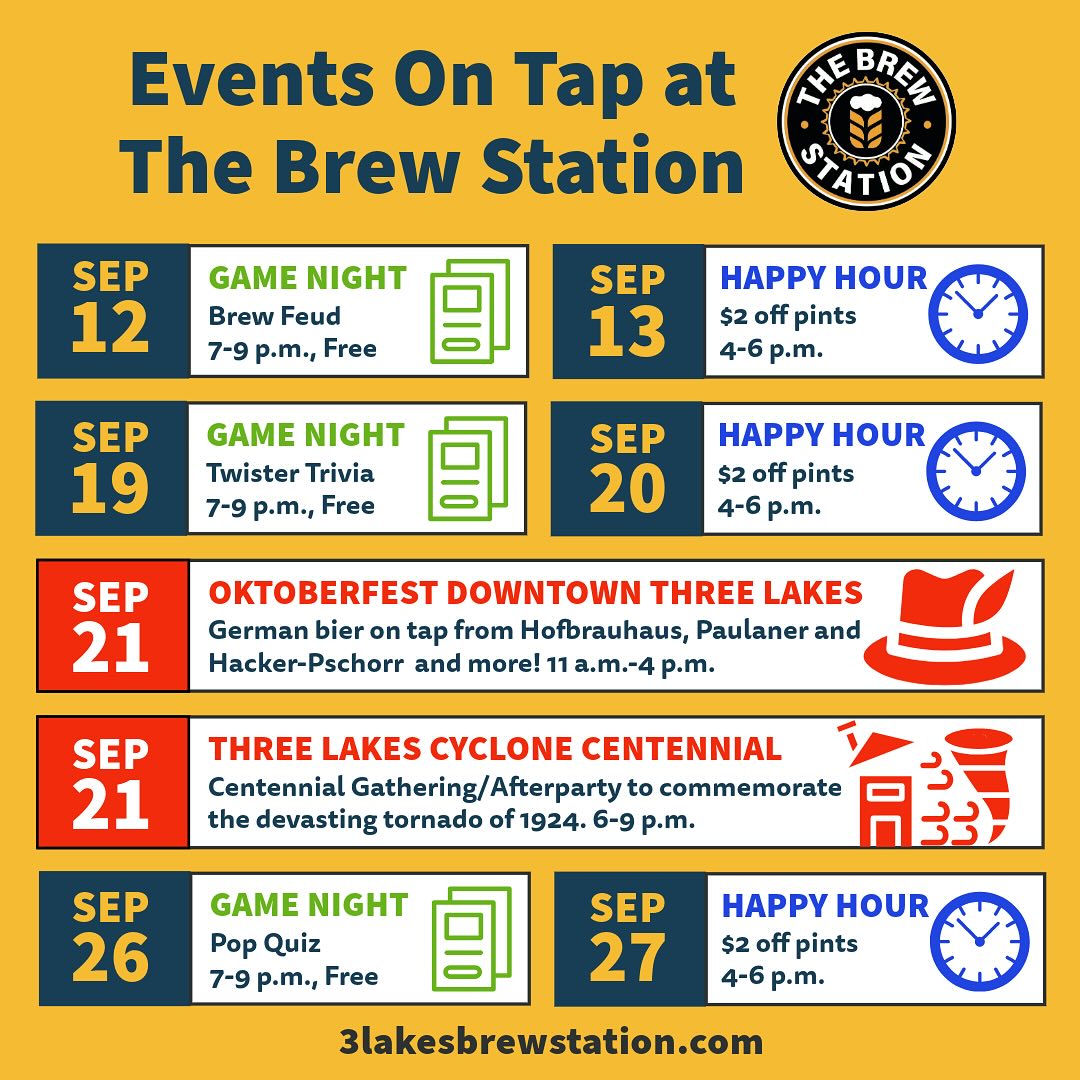 Events On Tap at The Brew Station

THE BREW STATION

SEP 12
GAME NIGHT
Brew Feud
7-9 p.m., Free

SEP 13
HAPPY HOUR
$2 off pints
4-6 p.m.

SEP 19
GAME NIGHT
Twister Trivia
7-9 p.m., Free

SEP 20
HAPPY HOUR
$2 off pints
4-6 p.m.

SEP 21
OKTOBERFEST DOWNTOWN THREE LAKES
German bier on tap from Hofbrauhaus, Paulaner and Hacker-Pschorr and more! 11 a.m.-4 p.m.

SEP 21
THREE LAKES CYCLONE CENTENNIAL
Centennial Gathering/Afterparty to commemorate the devasting tornado of 1924. 6-9 p.m.

SEP 26
GAME NIGHT
Pop Quiz
7-9 p.m., Free

SEP 27
HAPPY HOUR
$2 off pints
4-6 p.m.

3lakesbrewstation.com